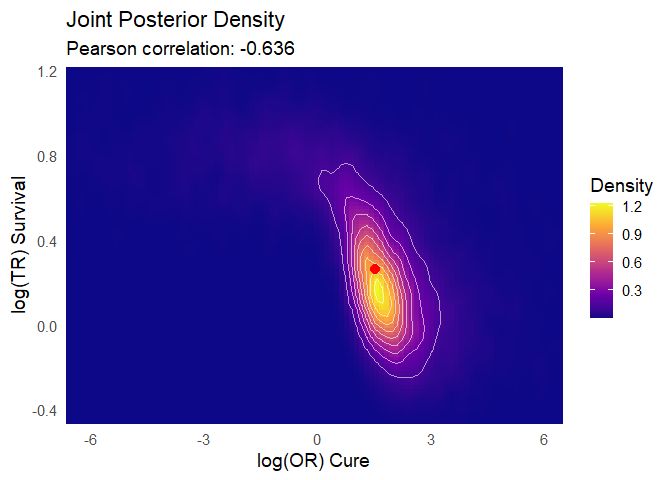 Joint Posterior Density
Pearson correlation: -0.636

log(TR) Survival

1.2
0.8
0.4
0.0
-0.4

-6
-3
0
3
6

log(OR) Cure

Density
1.2
0.9
0.6
0.3